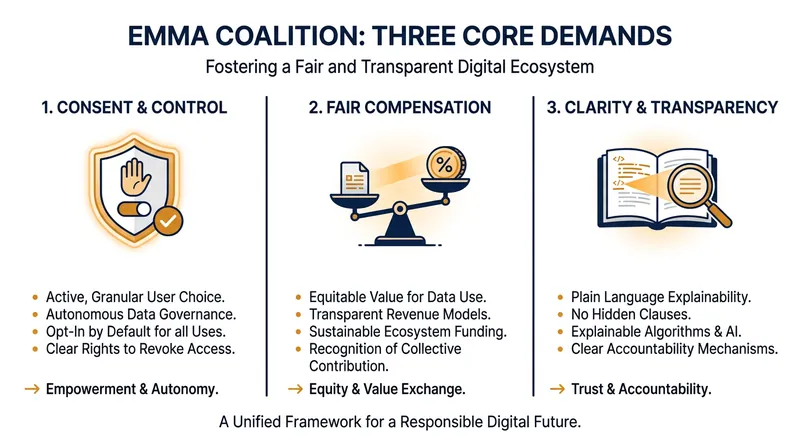 EMMA COALITION: THREE CORE DEMANDS

Fostering a Fair and Transparent Digital Ecosystem

1. CONSENT & CONTROL

- Active, Granular User Choice.
- Autonomous Data Governance.
- Opt-In by Default for all Uses.
- Clear Rights to Revoke Access.

→ Empowerment & Autonomy.

2. FAIR COMPENSATION

%

- Equitable Value for Data Use.
- Transparent Revenue Models.
- Sustainable Ecosystem Funding.
- Recognition of Collective Contribution.

→ Equity & Value Exchange.

3. CLARITY & TRANSPARENCY

</>
</>

- Plain Language Explainability.
- No Hidden Clauses.
- Explainable Algorithms & AI.
- Clear Accountability Mechanisms.

→ Trust & Accountability.

A Unified Framework for a Responsible Digital Future.